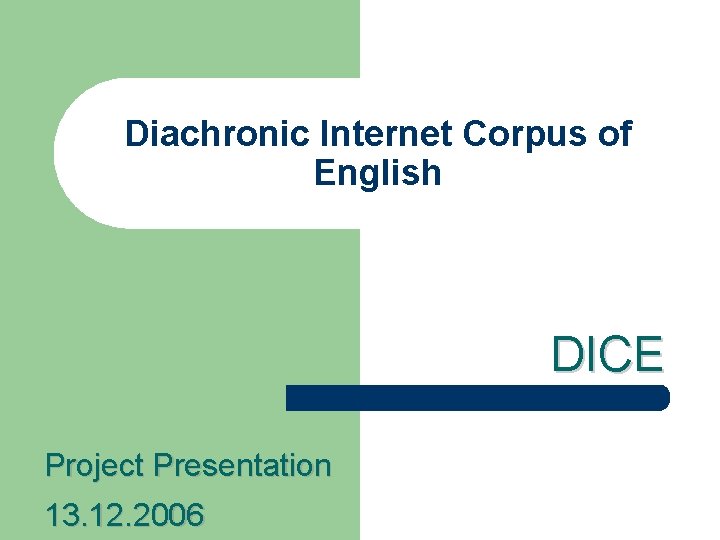 Diachronic Internet Corpus of English

DICE

Project Presentation
13.12.2006